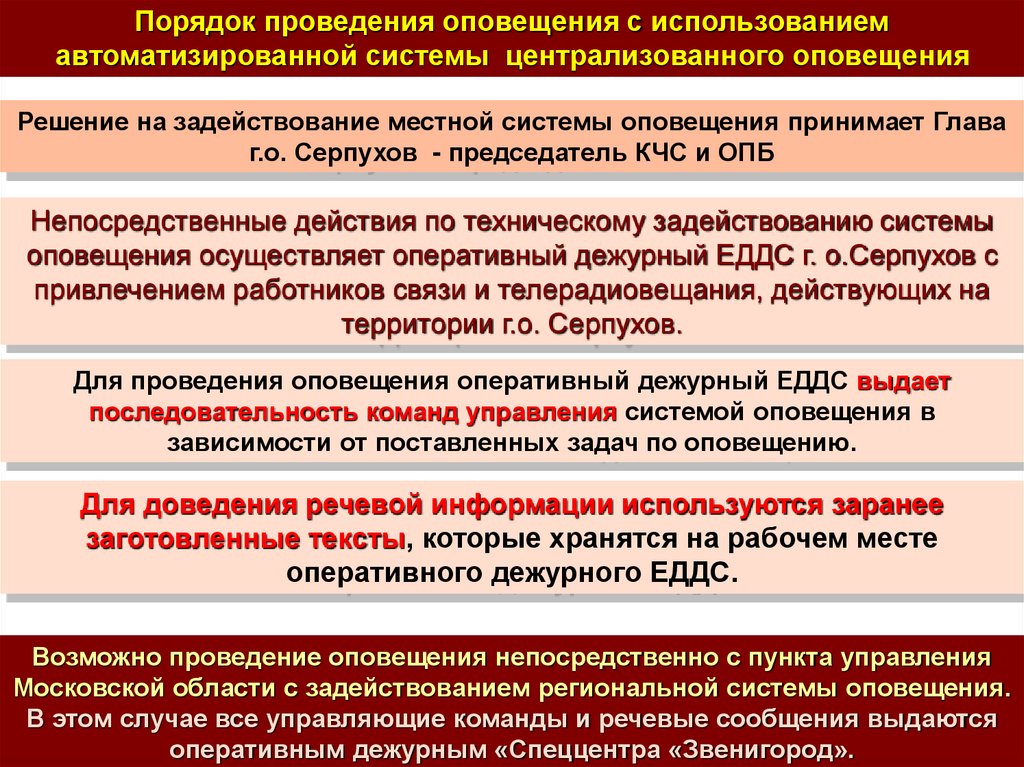 Порядок проведения оповещения с использованием автоматизированной системы централизованного оповещения

Решение на задействование местной системы оповещения принимает Глава г.о. Серпухов - председатель КЧС и ОПБ

Непосредственные действия по техническому задействованию системы оповещения осуществляет оперативный дежурный ЕДДС г. о.Серпухов с привлечением работников связи и телерадиовещания, действующих на территории г.о. Серпухов.

Для проведения оповещения оперативный дежурный ЕДДС выдает последовательность команд управления системой оповещения в зависимости от поставленных задач по оповещению.

Для доведения речевой информации используются заранее заготовленные тексты, которые хранятся на рабочем месте оперативного дежурного ЕДДС.

Возможно проведение оповещения непосредственно с пункта управления Московской области с задействованием региональной системы оповещения. В этом случае все управляющие команды и речевые сообщения выдаются оперативным дежурным «Спеццентра «Звенигород».